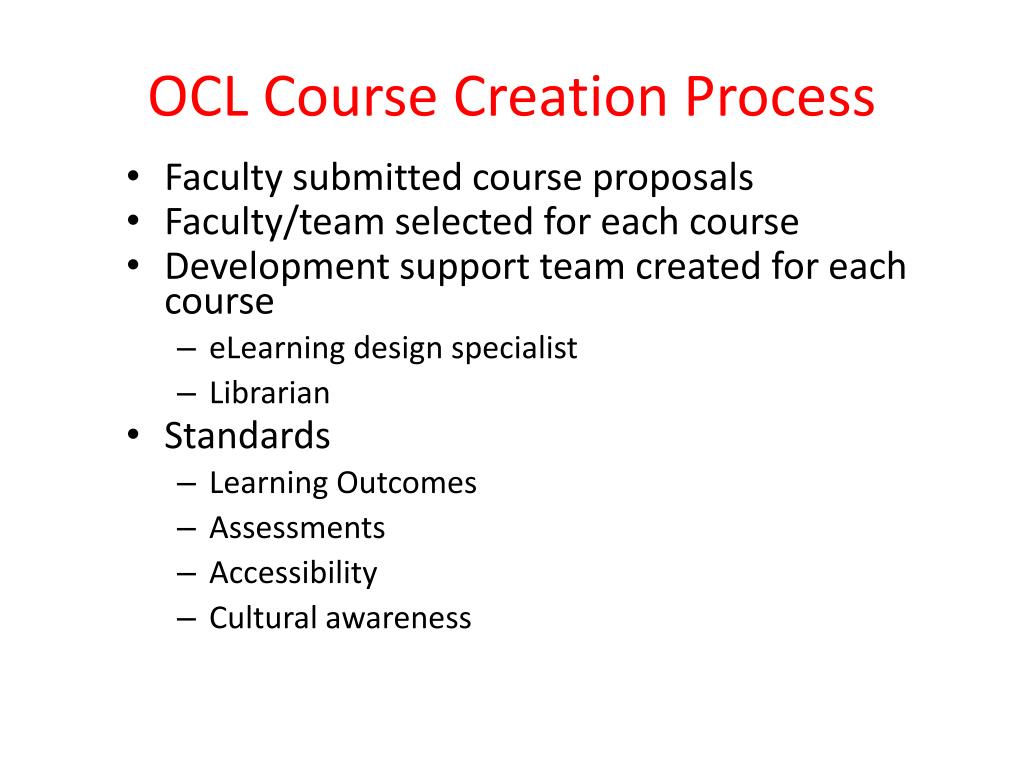 OCL Course Creation Process

• Faculty submitted course proposals
• Faculty/team selected for each course
• Development support team created for each course
  – eLearning design specialist
  – Librarian
• Standards
  – Learning Outcomes
  – Assessments
  – Accessibility
  – Cultural awareness